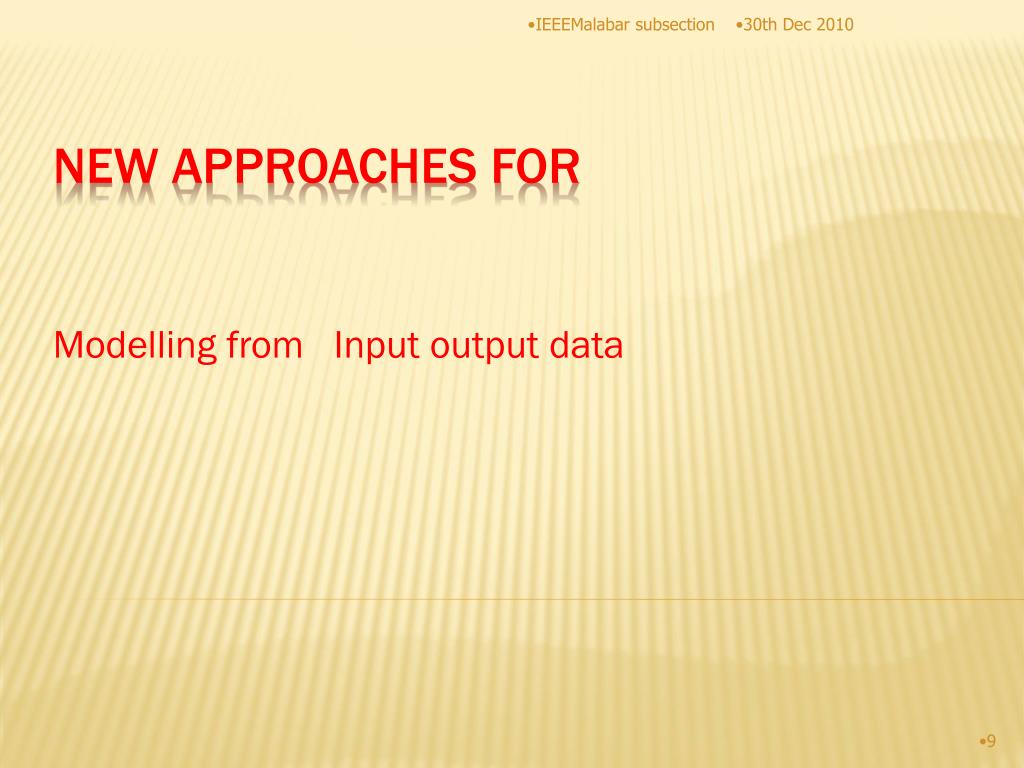 •IEEEMalabar subsection •30th Dec 2010

NEW APPROACHES FOR

Modelling from Input output data

•9